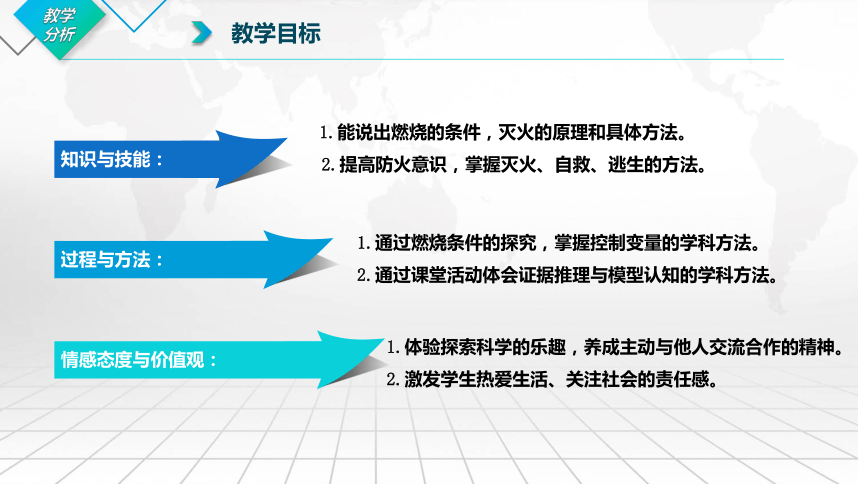 教学分析

教学目标

知识与技能：

1. 能说出燃烧的条件，灭火的原理和具体方法。
2. 提高防火意识，掌握灭火、自救、逃生的方法。

过程与方法：

1. 通过燃烧条件的探究，掌握控制变量的学科方法。
2. 通过课堂活动体会证据推理与模型认知的学科方法。

情感态度与价值观：

1. 体验探索科学的乐趣，养成主动与他人交流合作的精神。
2. 激发学生热爱生活、关注社会的责任感。